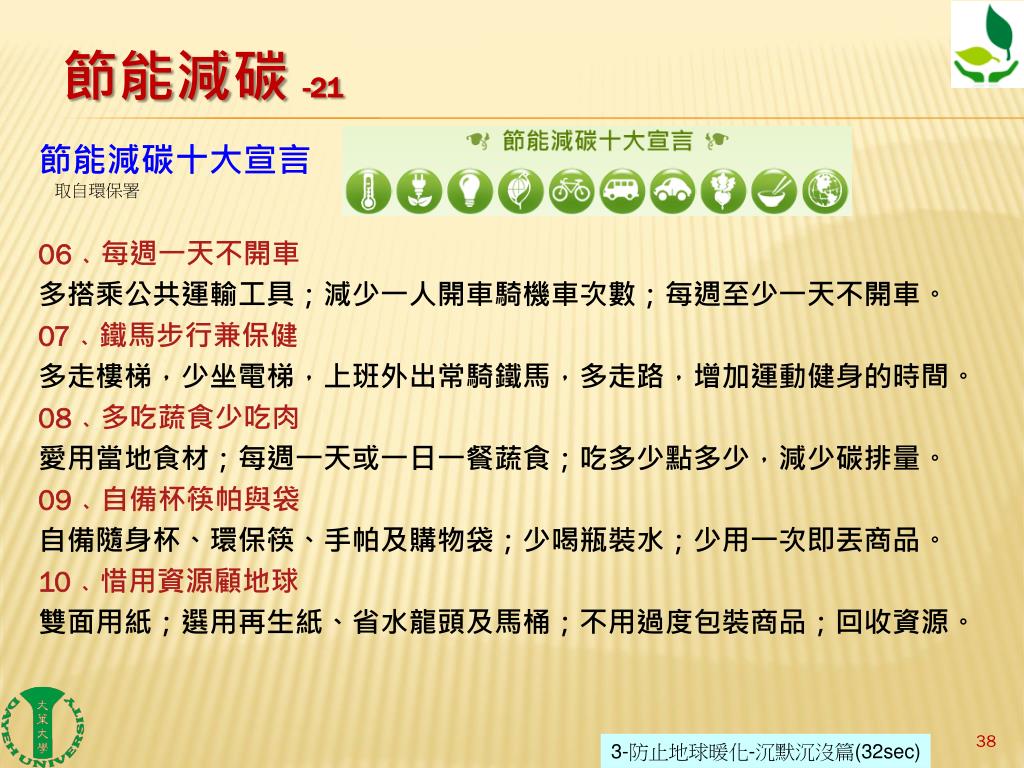 節能減碳 -21

節能減碳十大宣言
取自環保署

節能減碳十大宣言

06、每週一天不開車
多搭乘公共運輸工具；減少一人開車騎機車次數；每週至少一天不開車。
07、鐵馬步行兼保健
多走樓梯，少坐電梯，上班外出常騎鐵馬，多走路，增加運動健身的時間。
08、多吃蔬食少吃肉
愛用當地食材；每週一天或一日一餐蔬食；吃多少點多少，減少碳排量。
09、自備杯筷帕與袋
自備隨身杯、環保筷、手帕及購物袋；少喝瓶裝水；少用一次即丟商品。
10、惜用資源顧地球
雙面用紙；選用再生紙、省水龍頭及馬桶；不用過度包裝商品；回收資源。

大葉大學 DAYEH UNIVERSITY

3-防止地球暖化-沉默沉沒篇(32sec)

38